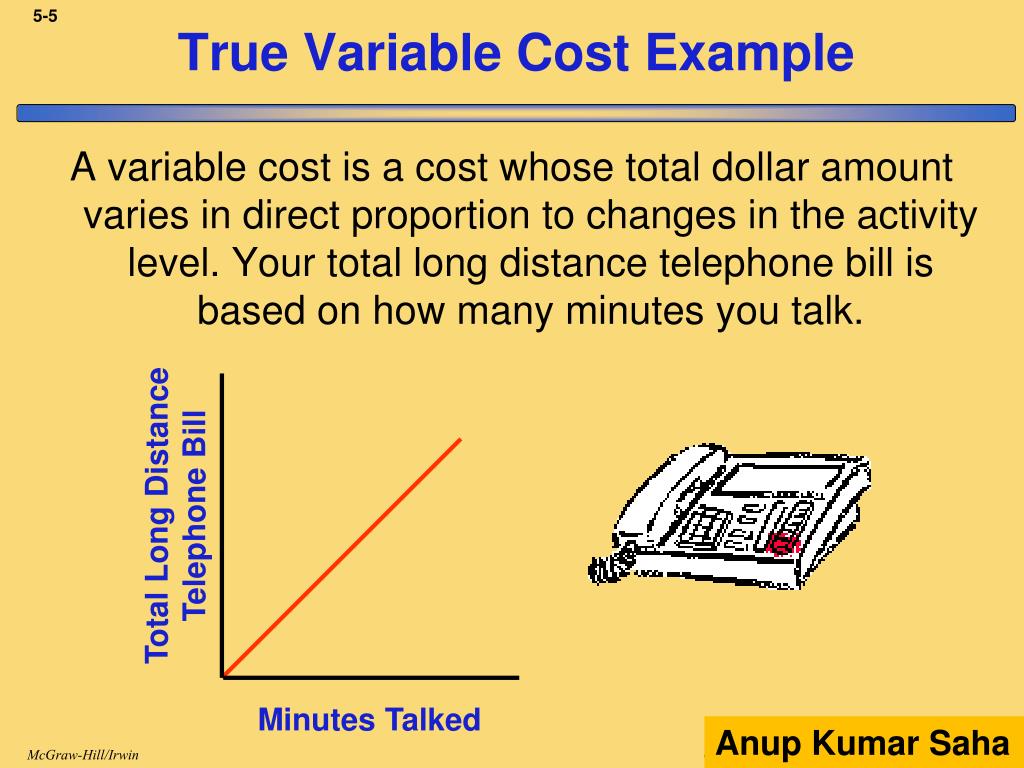 5-5

True Variable Cost Example

A variable cost is a cost whose total dollar amount varies in direct proportion to changes in the activity level. Your total long distance telephone bill is based on how many minutes you talk.

Total Long Distance Telephone Bill

Minutes Talked

McGraw-Hill/Irwin

Anup Kumar Saha